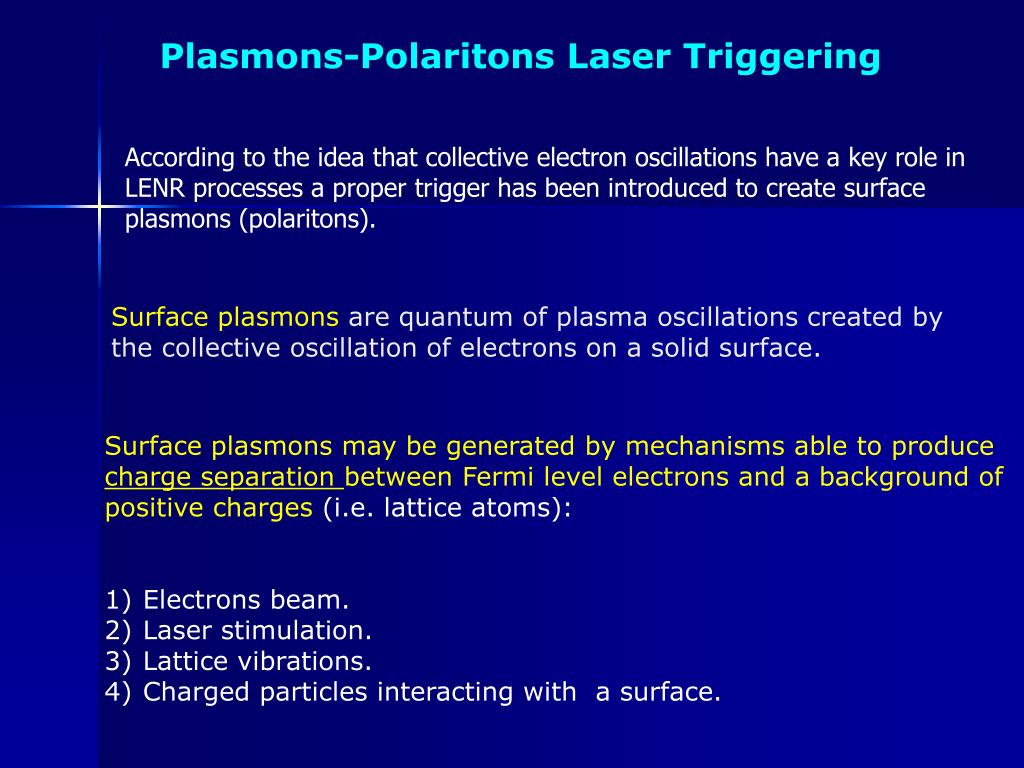 Plasmons-Polaritons Laser Triggering

According to the idea that collective electron oscillations have a key role in LENR processes a proper trigger has been introduced to create surface plasmons (polaritons).

Surface plasmons are quantum of plasma oscillations created by the collective oscillation of electrons on a solid surface.

Surface plasmons may be generated by mechanisms able to produce charge separation between Fermi level electrons and a background of positive charges (i.e. lattice atoms):

1) Electrons beam.
2) Laser stimulation.
3) Lattice vibrations.
4) Charged particles interacting with a surface.